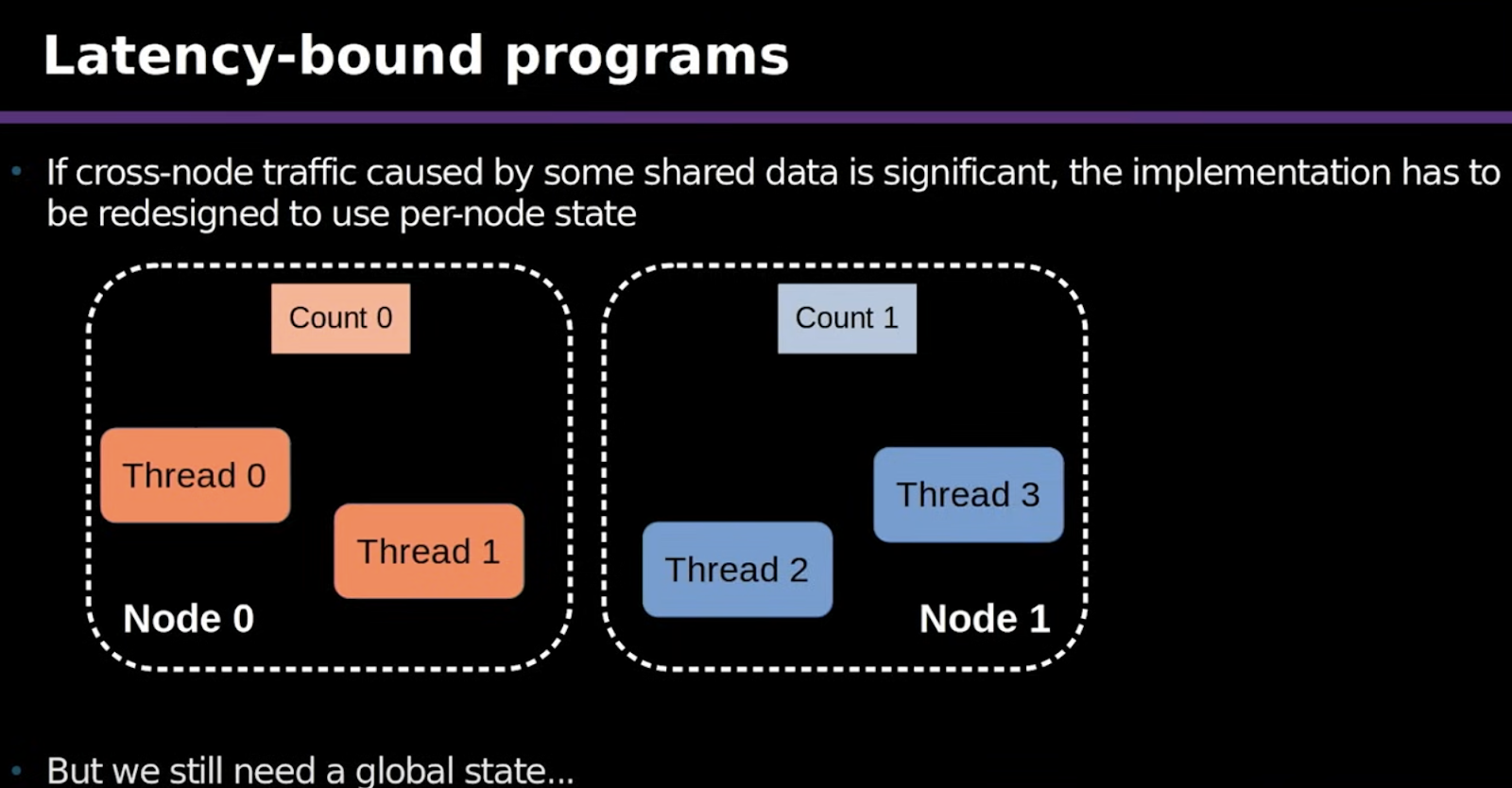 Latency-bound programs

• If cross-node traffic caused by some shared data is significant, the implementation has to be redesigned to use per-node state

Count 0

Thread 0

Thread 1

Node 0

Count 1

Thread 3

Thread 2

Node 1

• But we still need a global state...